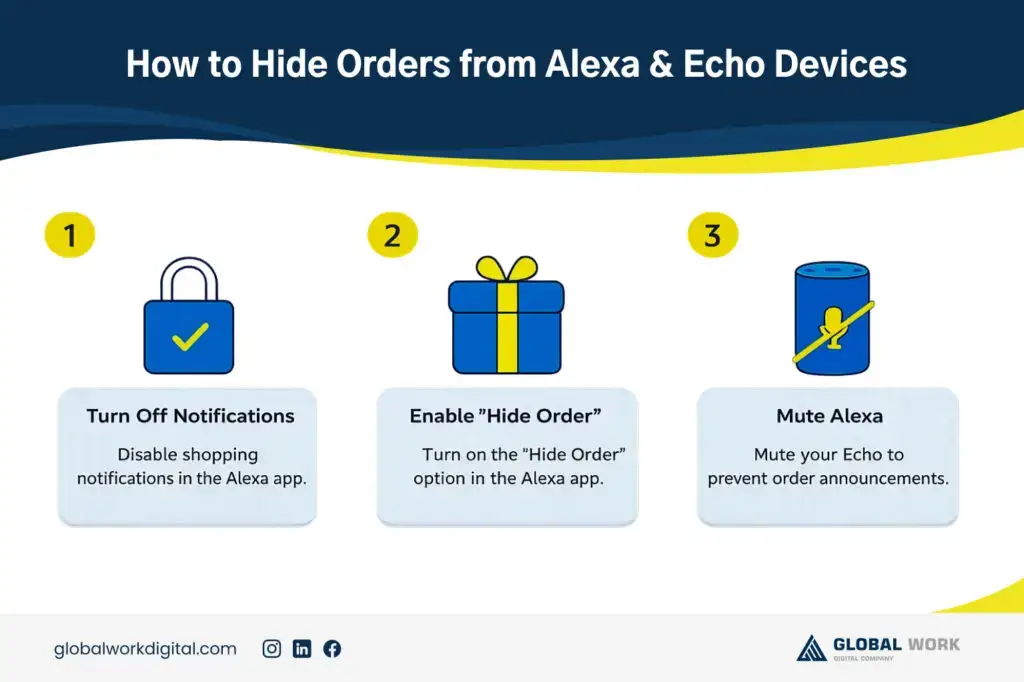 How to Hide Orders from Alexa & Echo Devices

1

Turn Off Notifications

Disable shopping notifications in the Alexa app.

2

Enable "Hide Order"

Turn on the "Hide Order" option in the Alexa app.

3

Mute Alexa

Mute your Echo to prevent order announcements.

globalworkdigital.com

GLOBAL WORK
DIGITAL COMPANY